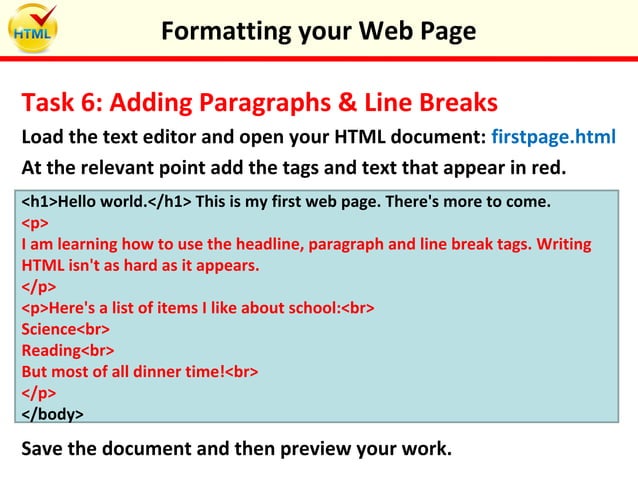 HTML

Formatting your Web Page

Task 6: Adding Paragraphs & Line Breaks

Load the text editor and open your HTML document: firstpage.html

At the relevant point add the tags and text that appear in red.

<h1>Hello world.</h1> This is my first web page. There's more to come.
<p>
I am learning how to use the headline, paragraph and line break tags. Writing HTML isn't as hard as it appears.
</p>
<p>Here's a list of items I like about school:<br>
Science<br>
Reading<br>
But most of all dinner time!<br>
</p>
</body>

Save the document and then preview your work.